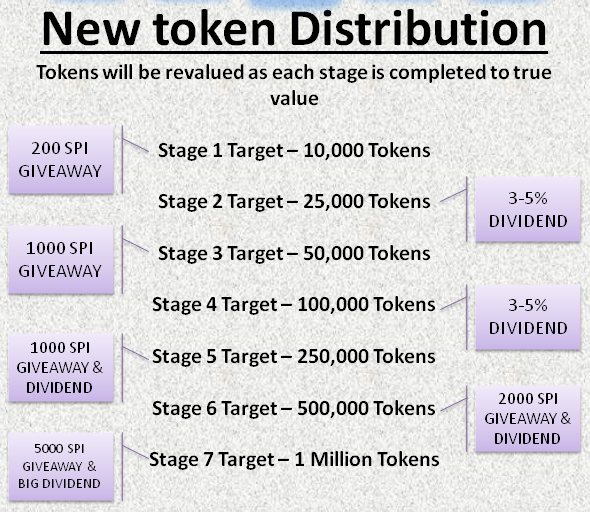 New token Distribution

Tokens will be revalued as each stage is completed to true value

200 SPI GIVEAWAY

Stage 1 Target – 10,000 Tokens

Stage 2 Target – 25,000 Tokens

3-5% DIVIDEND

1000 SPI GIVEAWAY

Stage 3 Target – 50,000 Tokens

Stage 4 Target – 100,000 Tokens

3-5% DIVIDEND

1000 SPI GIVEAWAY & DIVIDEND

Stage 5 Target – 250,000 Tokens

Stage 6 Target – 500,000 Tokens

2000 SPI GIVEAWAY & DIVIDEND

5000 SPI GIVEAWAY & BIG DIVIDEND

Stage 7 Target – 1 Million Tokens